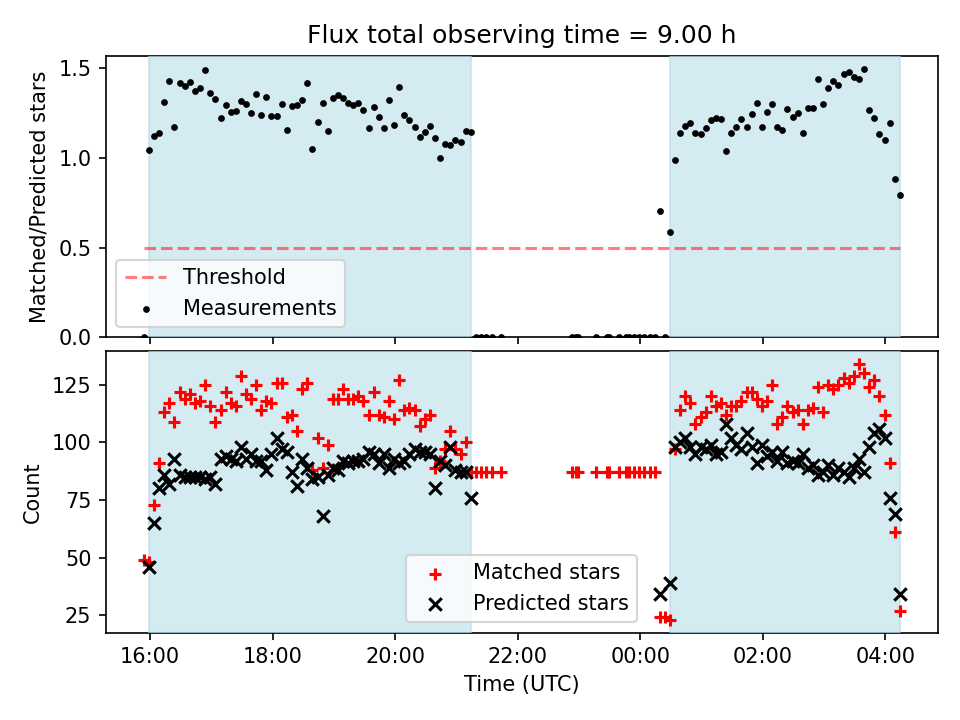 Flux total observing time = 9.00 h

Matched/Predicted stars

1.5
1.0
0.5
0.0

Threshold
Measurements

Count

125
100
75
50
25

Matched stars
Predicted stars

16:00
18:00
20:00
22:00
00:00
02:00
04:00

Time (UTC)